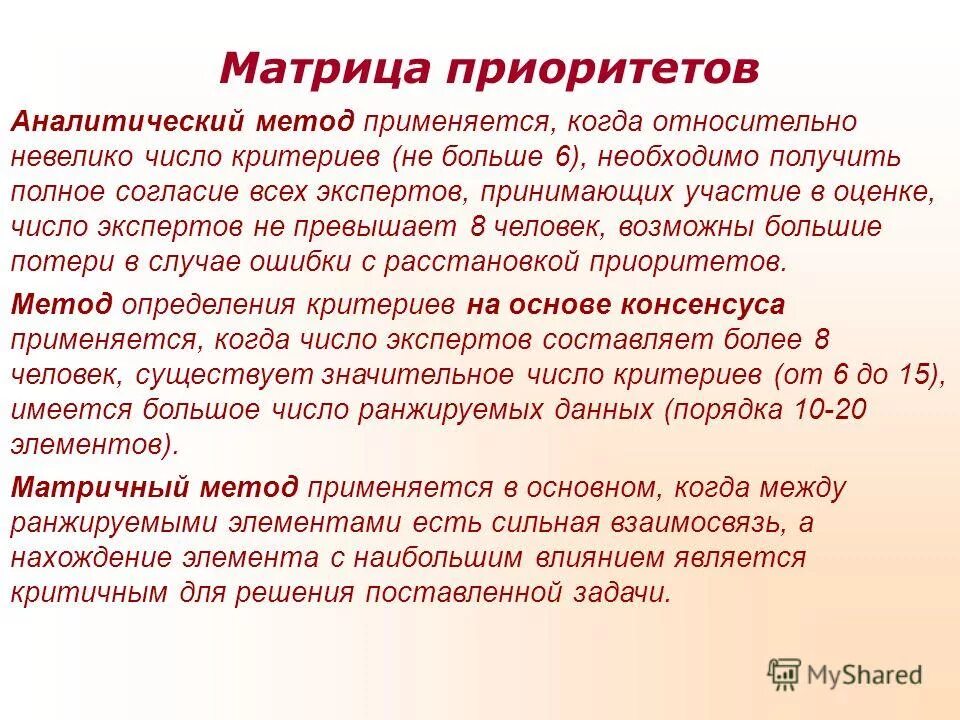 Матрица приоритетов

Аналитический метод применяется, когда относительно невелико число критериев (не больше 6), необходимо получить полное согласие всех экспертов, принимающих участие в оценке, число экспертов не превышает 8 человек, возможны большие потери в случае ошибки с расстановкой приоритетов.

Метод определения критериев на основе консенсуса применяется, когда число экспертов составляет более 8 человек, существует значительное число критериев (от 6 до 15), имеется большое число ранжируемых данных (порядка 10-20 элементов).

Матричный метод применяется в основном, когда между ранжируемыми элементами есть сильная взаимосвязь, а нахождение элемента с наибольшим влиянием является критичным для решения поставленной задачи.

MyShared